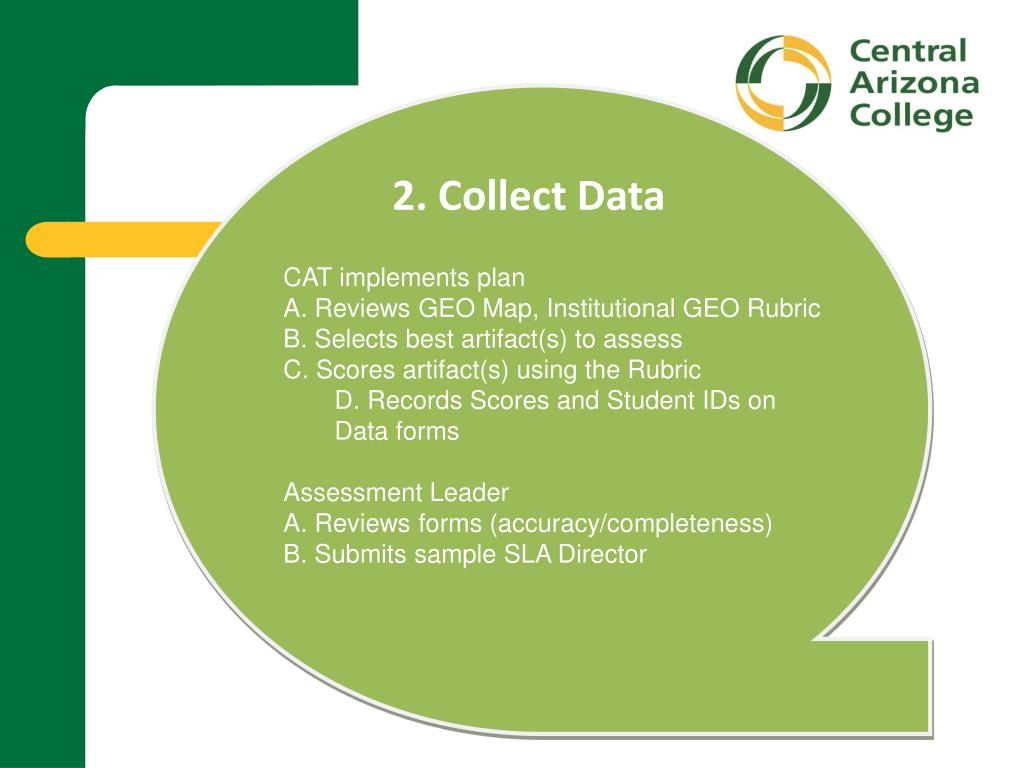 Central Arizona College

2. Collect Data

CAT implements plan
A. Reviews GEO Map, Institutional GEO Rubric
B. Selects best artifact(s) to assess
C. Scores artifact(s) using the Rubric
D. Records Scores and Student IDs on Data forms

Assessment Leader
A. Reviews forms (accuracy/completeness)
B. Submits sample SLA Director